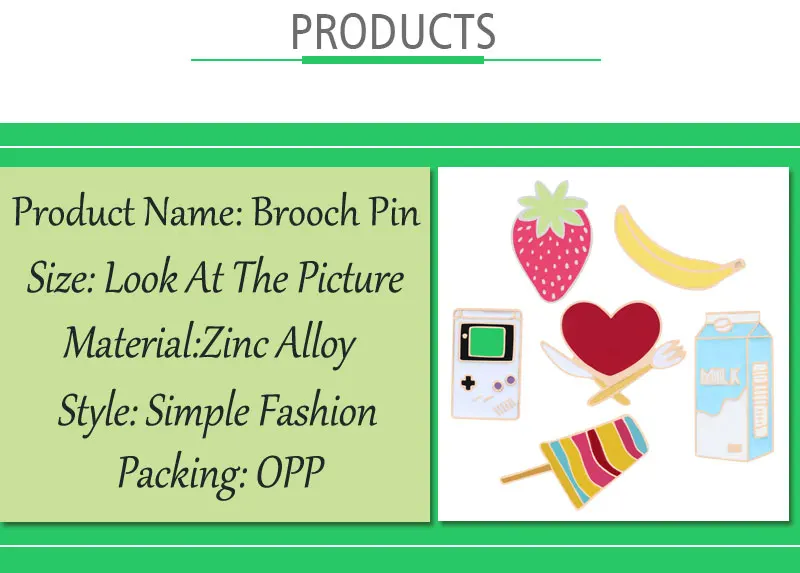 PRODUCTS

Product Name: Brooch Pin
Size: Look At The Picture
Material:Zinc Alloy
Style: Simple Fashion
Packing: OPP

MILK